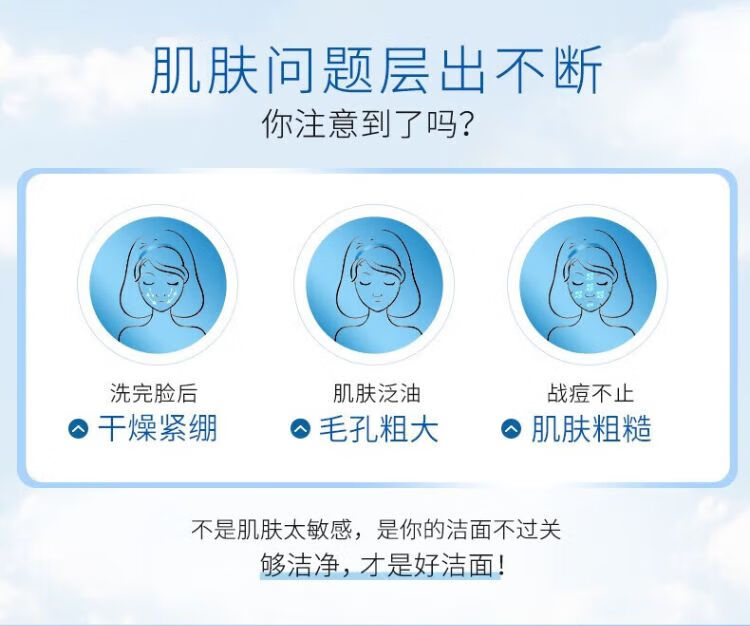 肌肤问题层出不断
你注意到了吗?

洗完脸后
干燥紧绷

肌肤泛油
毛孔粗大

战痘不止
肌肤粗糙

不是肌肤太敏感，是你的洁面不过关
够洁净，才是好洁面!